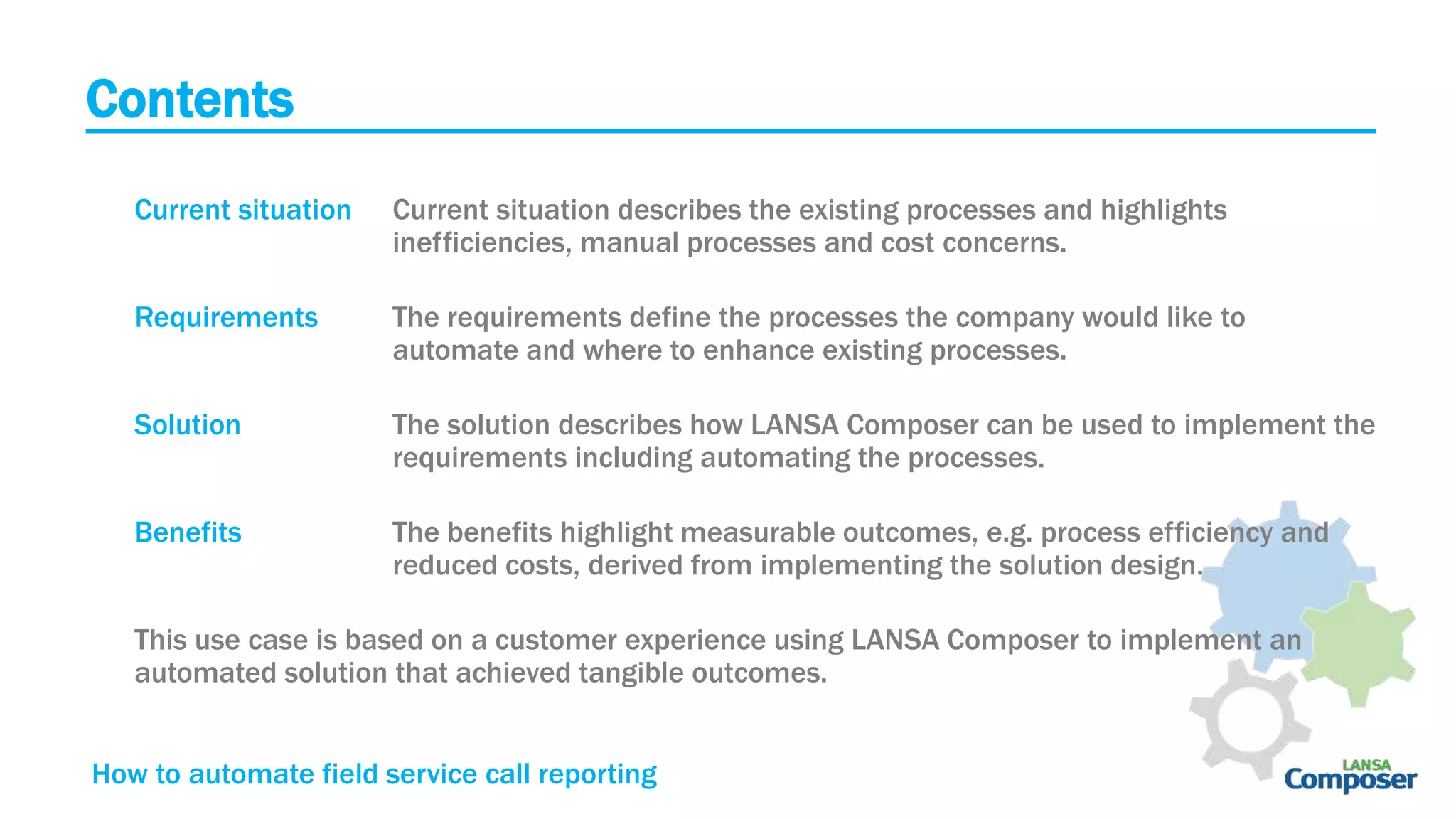 Contents

Current situation
Current situation describes the existing processes and highlights inefficiencies, manual processes and cost concerns.

Requirements
The requirements define the processes the company would like to automate and where to enhance existing processes.

Solution
The solution describes how LANSA Composer can be used to implement the requirements including automating the processes.

Benefits
The benefits highlight measurable outcomes, e.g. process efficiency and reduced costs, derived from implementing the solution design.

This use case is based on a customer experience using LANSA Composer to implement an automated solution that achieved tangible outcomes.

How to automate field service call reporting

LANSA Composer